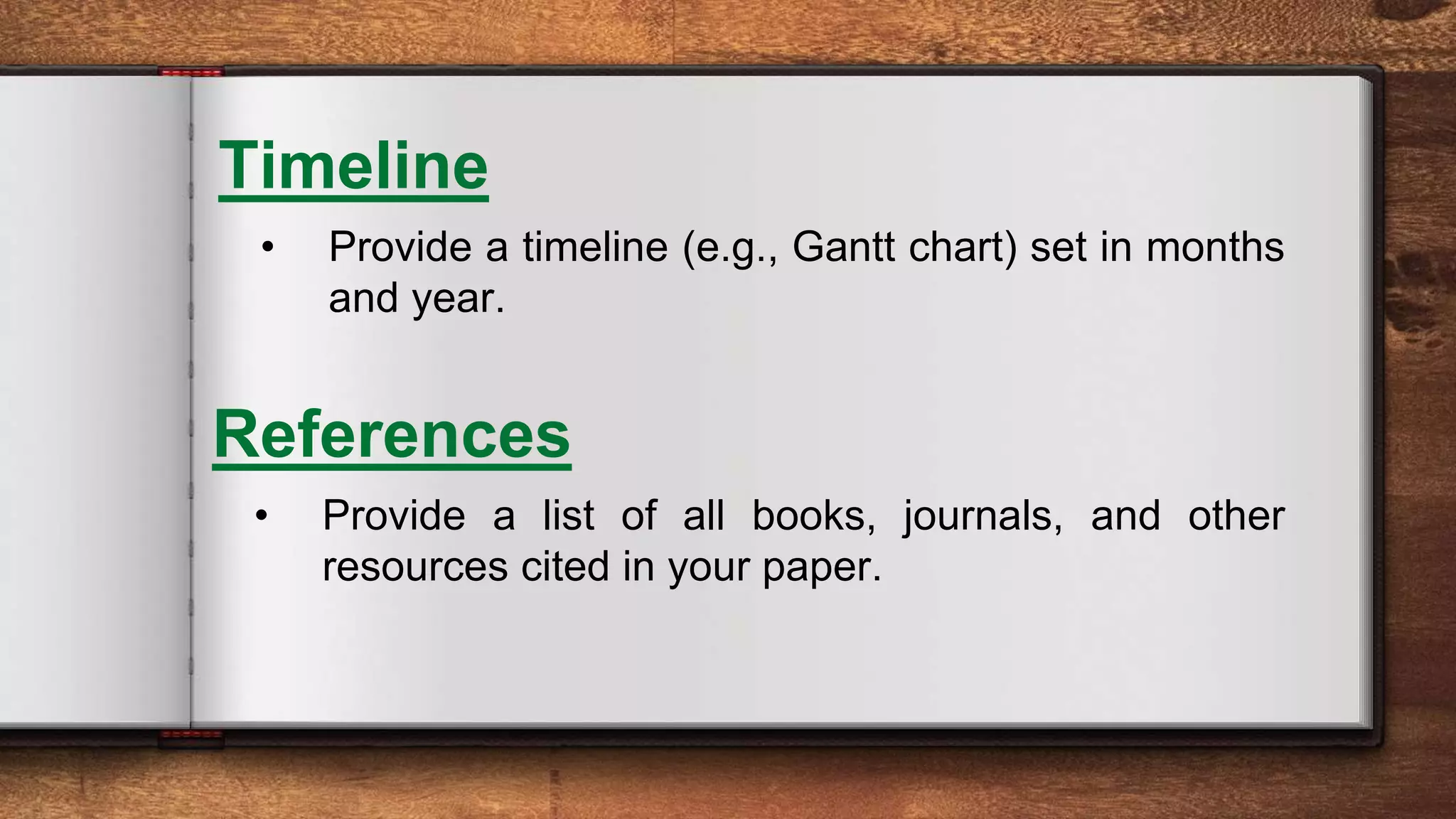 Timeline

• Provide a timeline (e.g., Gantt chart) set in months and year.

References

• Provide a list of all books, journals, and other resources cited in your paper.